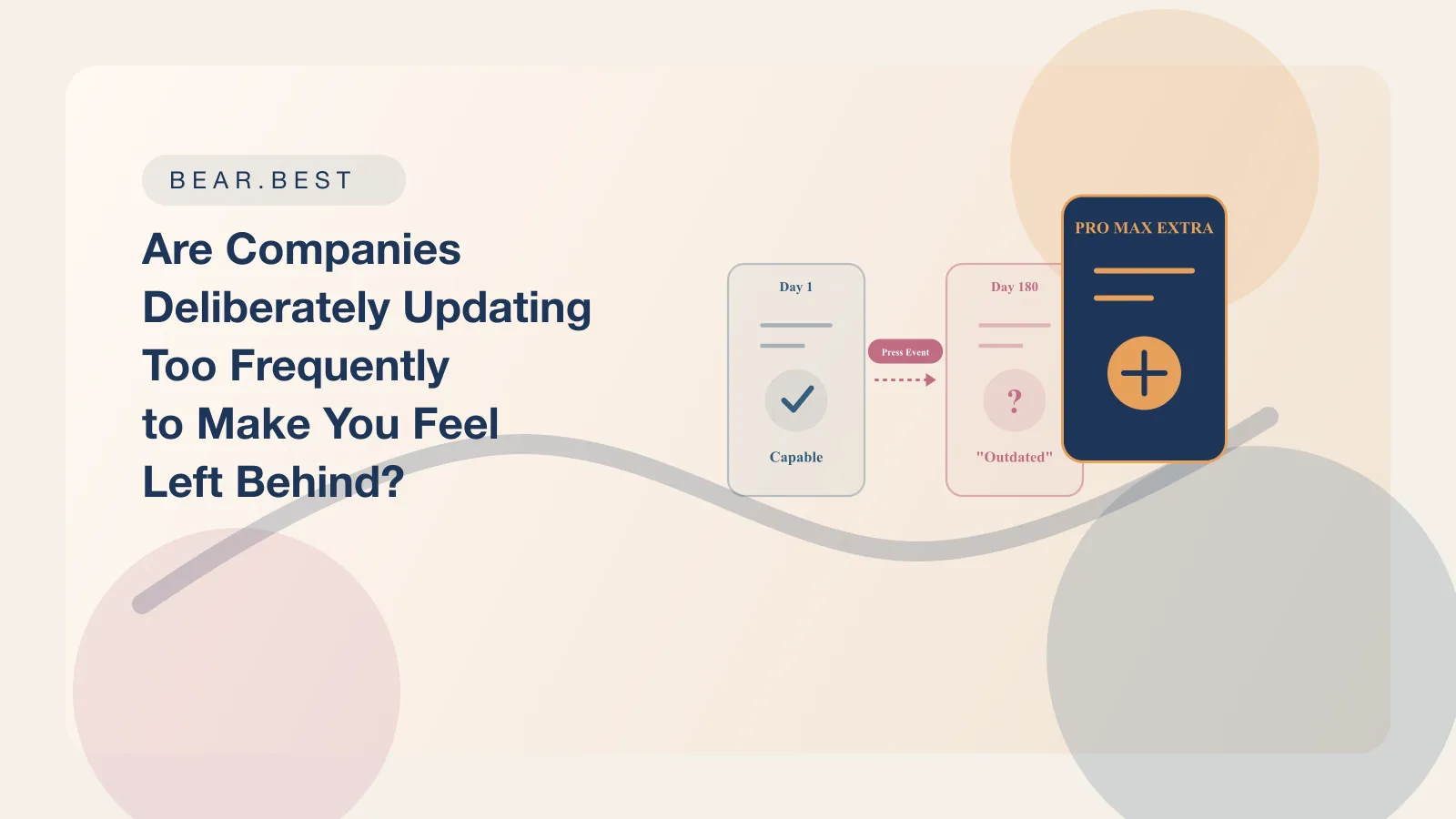 BEAR.BEST

Are Companies Deliberately Updating Too Frequently to Make You Feel Left Behind?

Day 1

Capable

Press Event

Day 180

?

"Outdated"

PRO MAX EXTRA